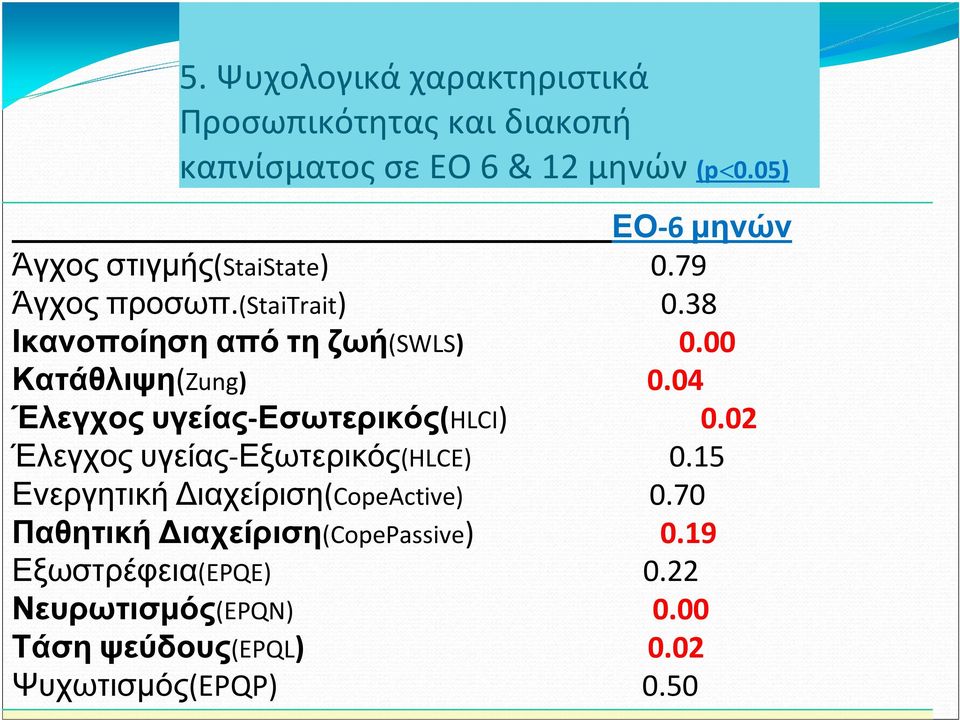 5. Ψυχολογικά χαρακτηριστικά Προσωπικότητας και διακοπή καπνίσματος σε ΕΟ 6 & 12 μηνών (p<0.05)

| | ΕΟ-6 μηνών |
|---|---|
| Άγχος στιγμής(StaiState) | 0.79 |
| Άγχος προσωπ.(StaiTrait) | 0.38 |
| Ικανοποίηση από τη ζωή(SWLS) | 0.00 |
| Κατάθλιψη(Zung) | 0.04 |
| Έλεγχος υγείας-Εσωτερικός(HLCI) | 0.02 |
| Έλεγχος υγείας-Εξωτερικός(HLCE) | 0.15 |
| Ενεργητική Διαχείριση(CopeActive) | 0.70 |
| Παθητική Διαχείριση(CopePassive) | 0.19 |
| Εξωστρέφεια(EPQE) | 0.22 |
| Νευρωτισμός(EPQN) | 0.00 |
| Τάση ψεύδους(EPQL) | 0.02 |
| Ψυχωτισμός(EPQP) | 0.50 |